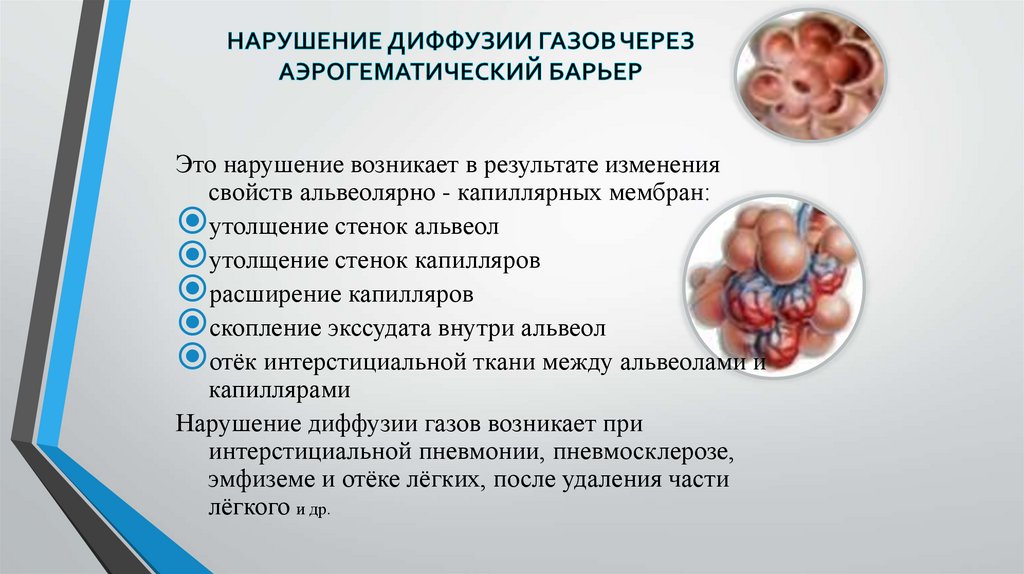 НАРУШЕНИЕ ДИФФУЗИИ ГАЗОВ ЧЕРЕЗ АЭРОГЕМАТИЧЕСКИЙ БАРЬЕР

Это нарушение возникает в результате изменения свойств альвеолярно - капиллярных мембран:

утолщение стенок альвеол

утолщение стенок капилляров

расширение капилляров

скопление экссудата внутри альвеол

отёк интерстициальной ткани между альвеолами и капиллярами

Нарушение диффузии газов возникает при интерстициальной пневмонии, пневмосклерозе, эмфиземе и отёке лёгких, после удаления части лёгкого и др.